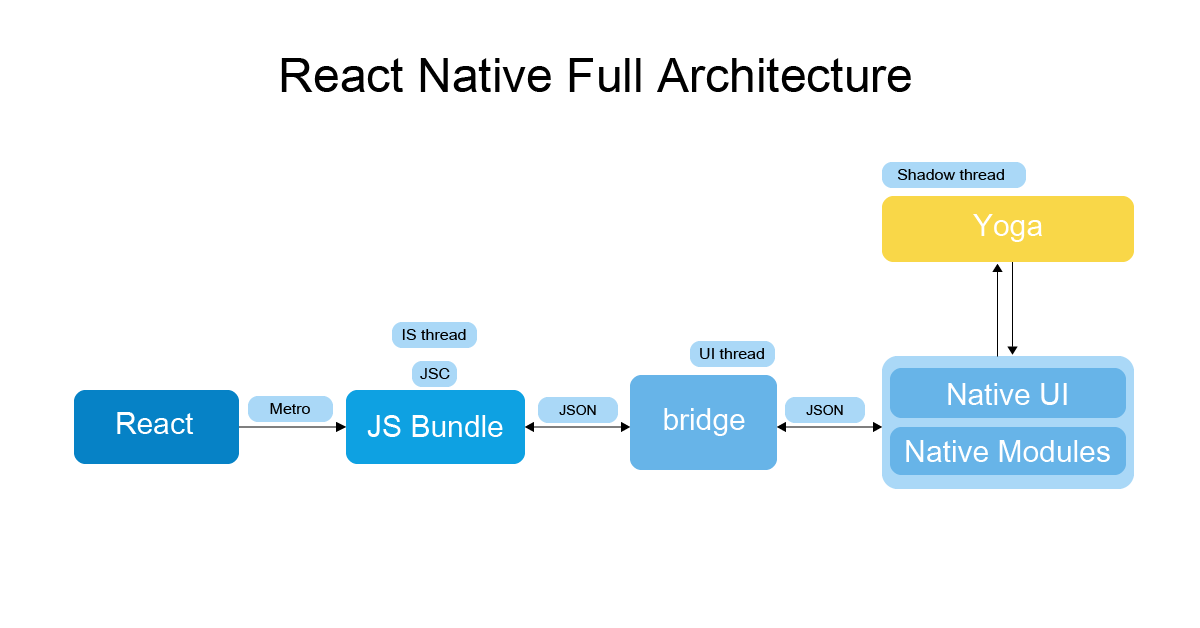 React Native Full Architecture

Shadow thread

Yoga

IS thread

JSC

UI thread

React

Metro

JS Bundle

JSON

bridge

JSON

Native UI

Native Modules